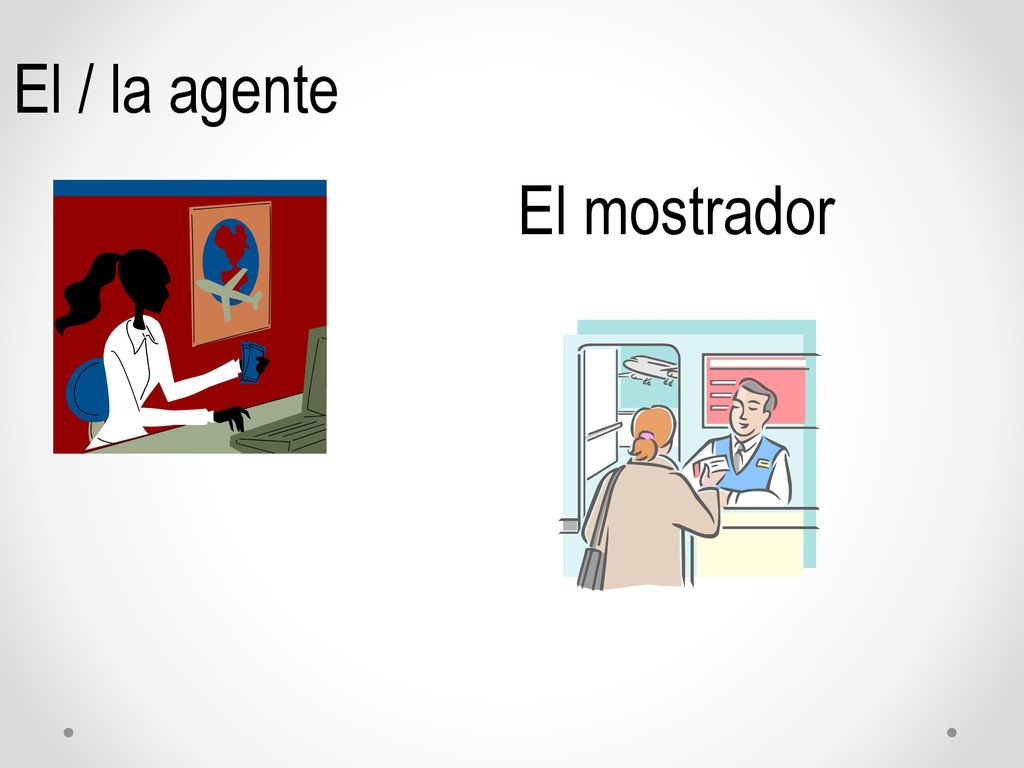 El / la agente

El mostrador